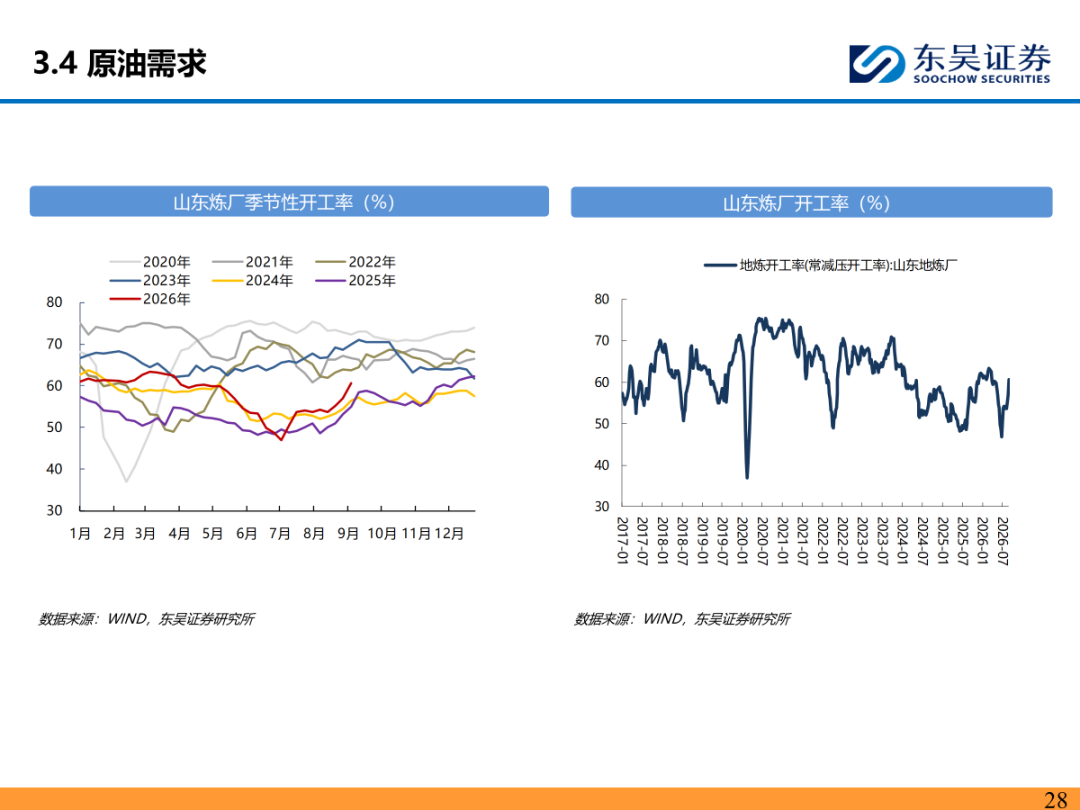 3.4 原油需求

东吴证券
SOOCHOW SECURITIES

山东炼厂季节性开工率（%）

2020年
2021年
2022年
2023年
2024年
2025年
2026年

80
70
60
50
40
30

1月 2月 3月 4月 5月 6月 7月 8月 9月 10月 11月 12月

数据来源：WIND，东吴证券研究所

山东炼厂开工率（%）

地炼开工率(常减压开工率):山东地炼厂

80
70
60
50
40
30

2017-01 2017-07 2018-01 2018-07 2019-01 2019-07 2020-01 2020-07 2021-01 2021-07 2022-01 2022-07 2023-01 2023-07 2024-01 2024-07 2025-01 2025-07 2026-01 2026-07

数据来源：WIND，东吴证券研究所

28